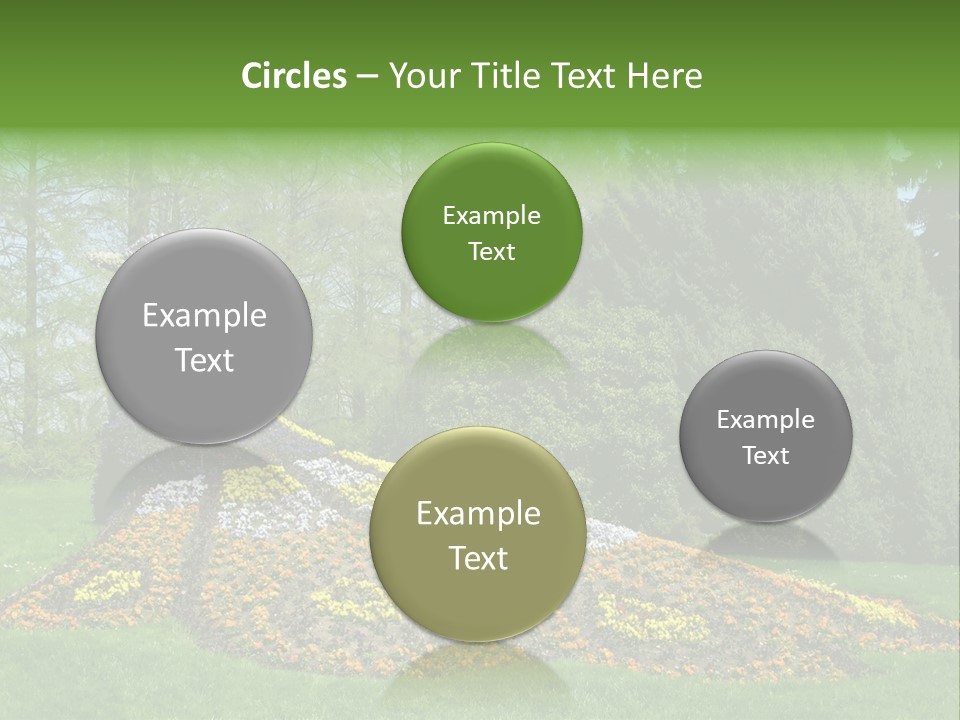 Circles – Your Title Text Here

Example Text

Example Text

Example Text

Example Text